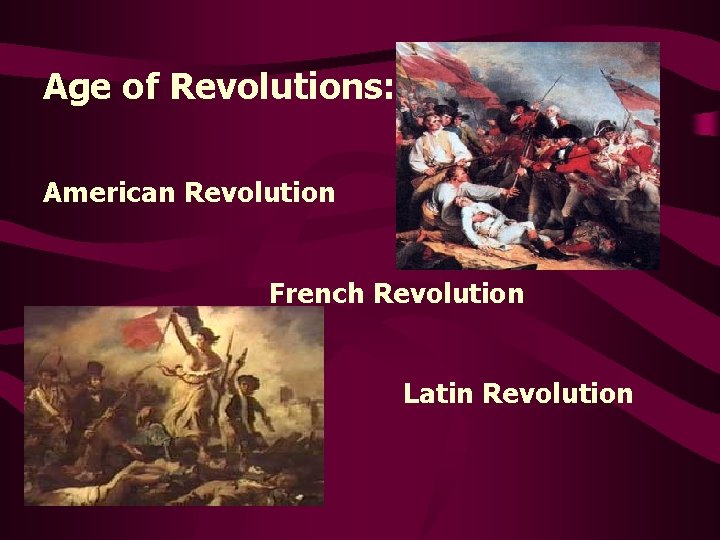 Age of Revolutions:

American Revolution

French Revolution

Latin Revolution